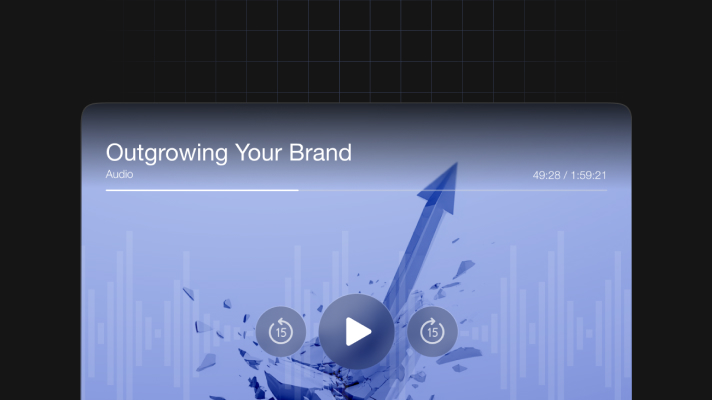 Outgrowing Your Brand
Audio
49:28 / 1:59:21
15
15